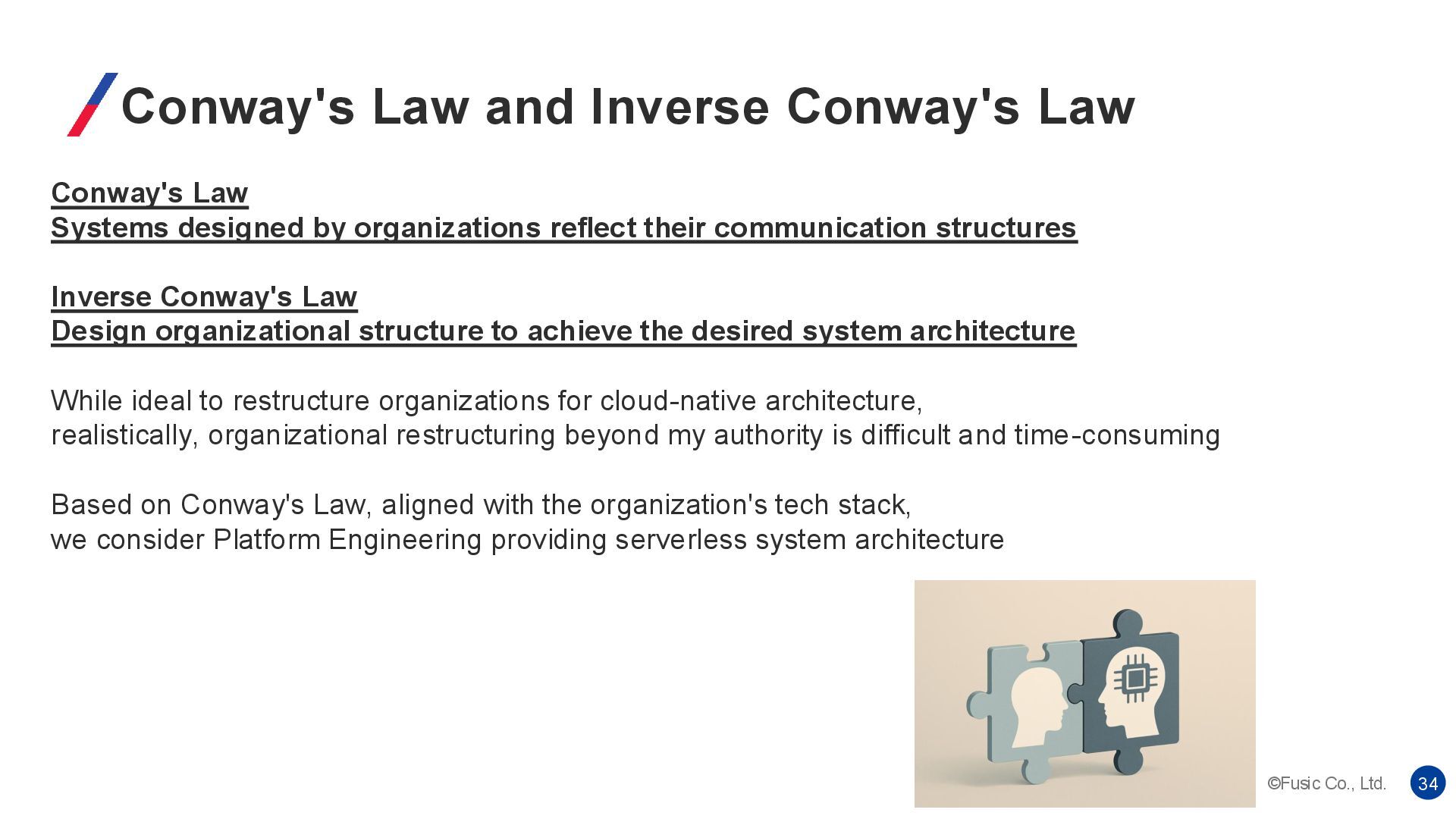 Conway's Law and Inverse Conway's Law

Conway's Law
Systems designed by organizations reflect their communication structures

Inverse Conway's Law
Design organizational structure to achieve the desired system architecture

While ideal to restructure organizations for cloud-native architecture,
realistically, organizational restructuring beyond my authority is difficult and time-consuming

Based on Conway's Law, aligned with the organization's tech stack,
we consider Platform Engineering providing serverless system architecture

©Fusic Co., Ltd.

34